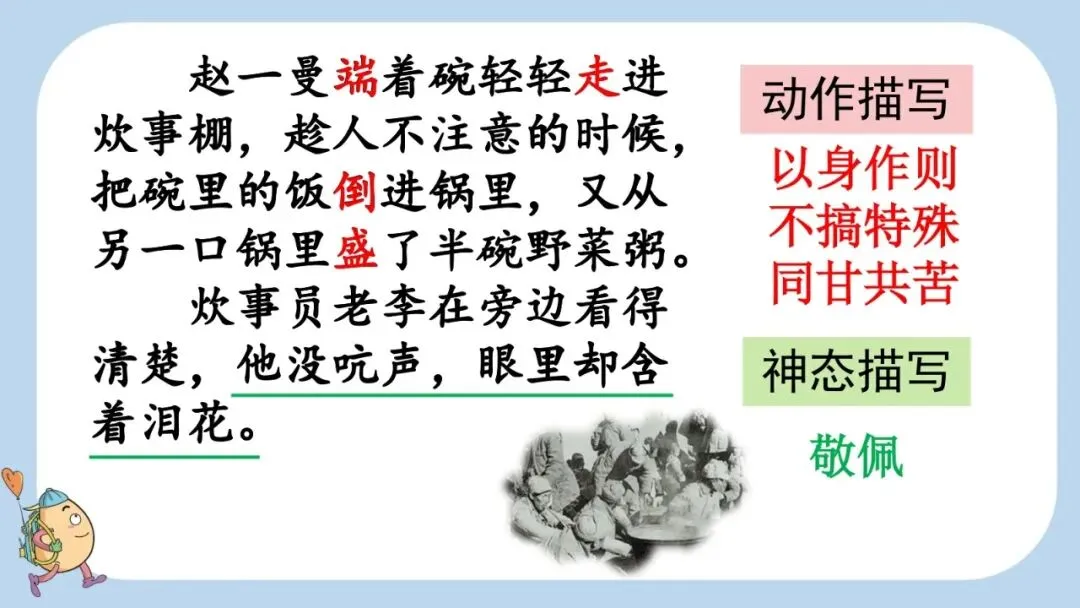 赵一曼端着碗轻轻走进炊事棚，趁人不注意的时候，把碗里的饭倒进锅里，又从另一口锅里盛了半碗野菜粥。

炊事员老李在旁边看得清楚，他没吭声，眼里却含着泪花。

动作描写

以身作则
不搞特殊
同甘共苦

神态描写

敬佩